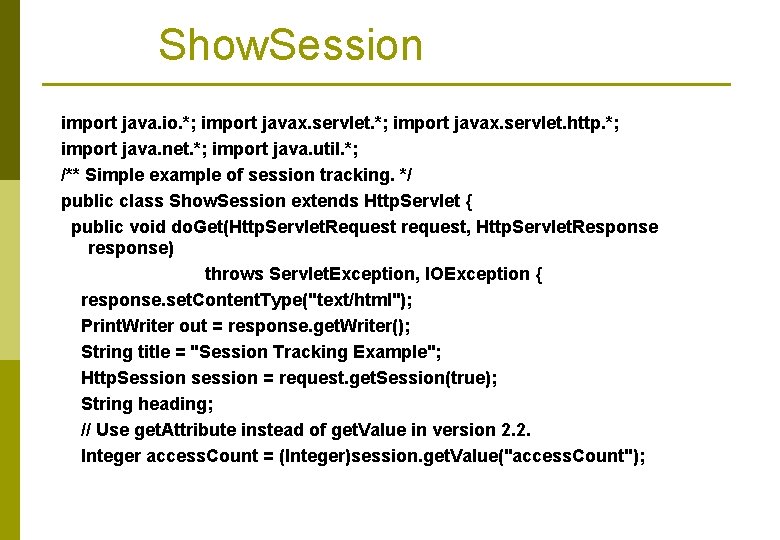 ShowSession

import java.io.*; import javax.servlet.*; import javax.servlet.http.*;
import java.net.*; import java.util.*;
/** Simple example of session tracking. */
public class ShowSession extends HttpServlet {
public void doGet(HttpServletRequest request, HttpServletResponse response)
throws ServletException, IOException {
response.setContentType("text/html");
PrintWriter out = response.getWriter();
String title = "Session Tracking Example";
HttpSession session = request.getSession(true);
String heading;
// Use getAttribute instead of getValue in version 2.2.
Integer accessCount = (Integer)session.getValue("accessCount");